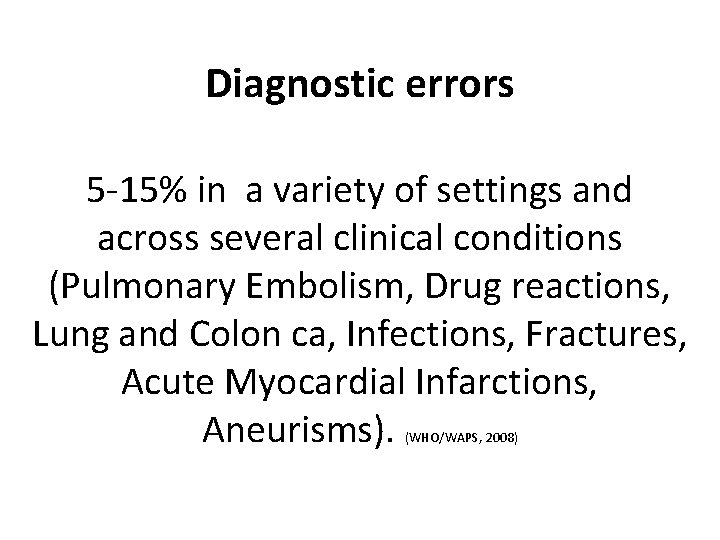 Diagnostic errors

5-15% in a variety of settings and across several clinical conditions (Pulmonary Embolism, Drug reactions, Lung and Colon ca, Infections, Fractures, Acute Myocardial Infarctions, Aneurisms). (WHO/WAPS, 2008)